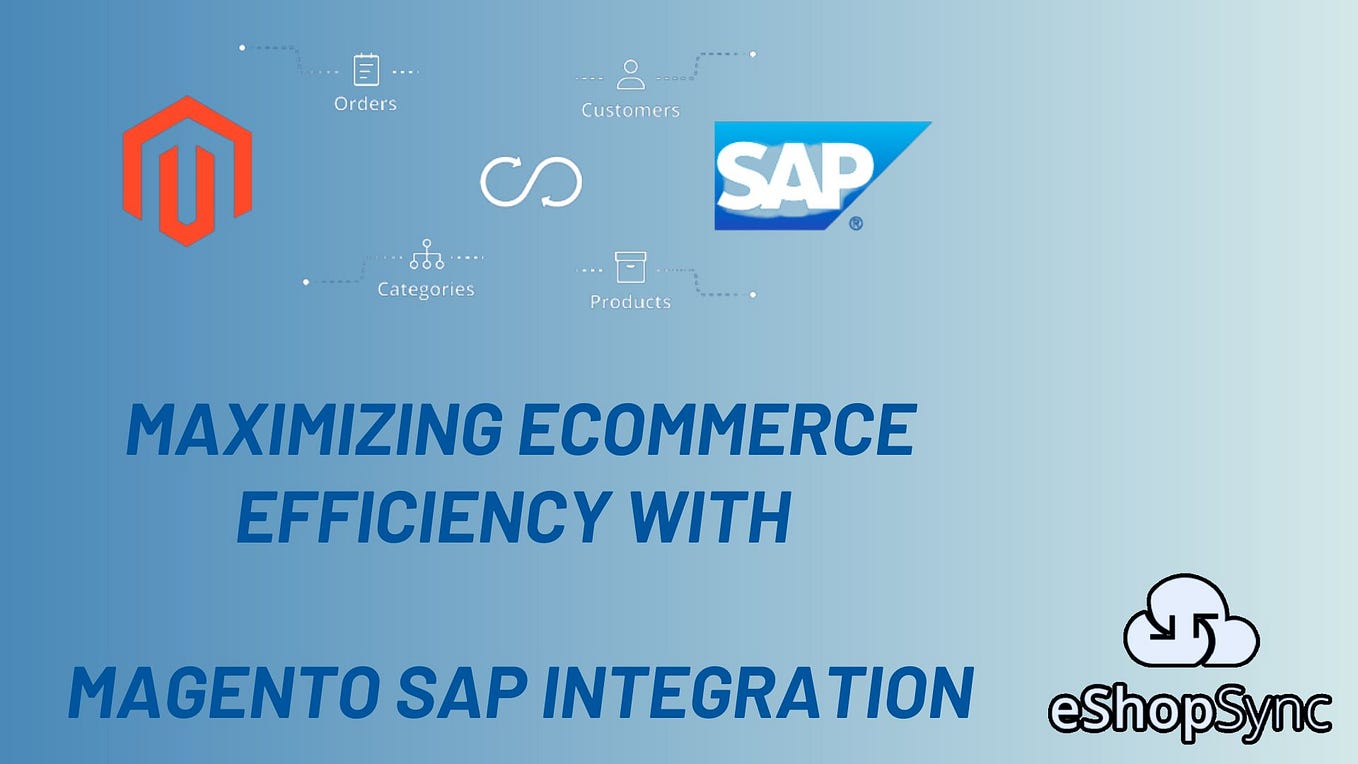 Orders

Customers

SAP®

Categories

Products

MAXIMIZING ECOMMERCE EFFICIENCY WITH

MAGENTO SAP INTEGRATION

eShopSync